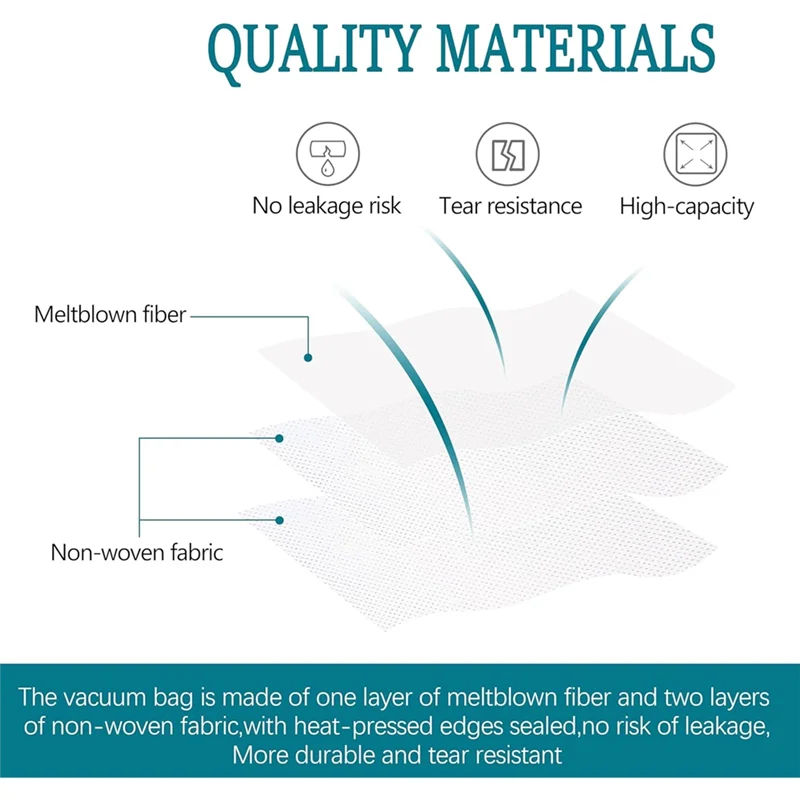 QUALITY MATERIALS

No leakage risk

Tear resistance

High-capacity

Meltblown fiber

Non-woven fabric

The vacuum bag is made of one layer of meltblown fiber and two layers of non-woven fabric,with heat-pressed edges sealed,no risk of leakage, More durable and tear resistant